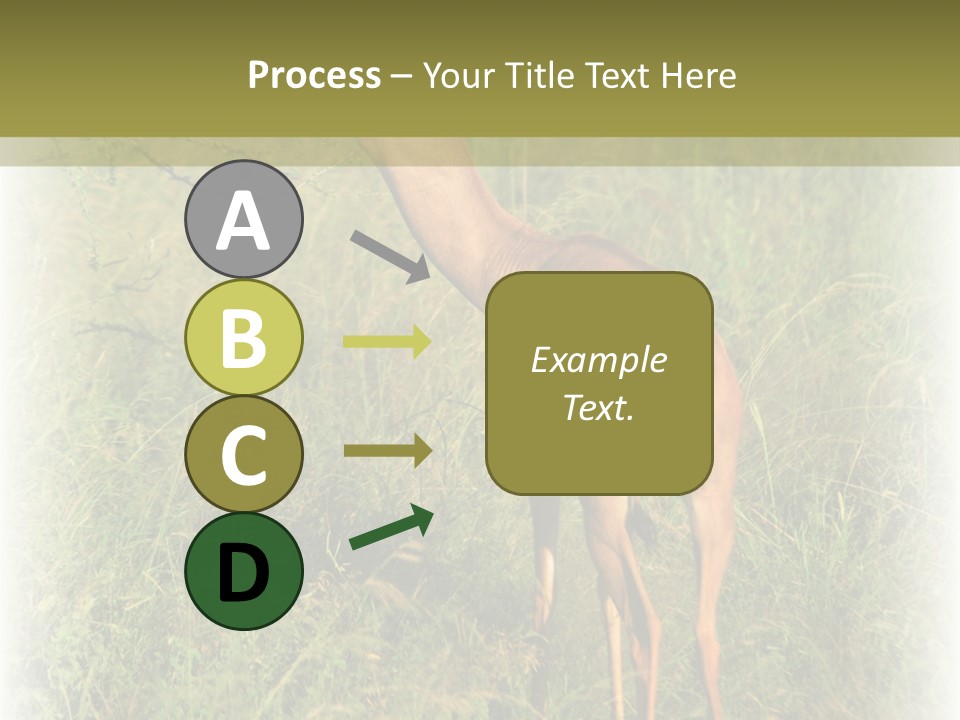 Process – Your Title Text Here

A

B

C

D

Example Text.